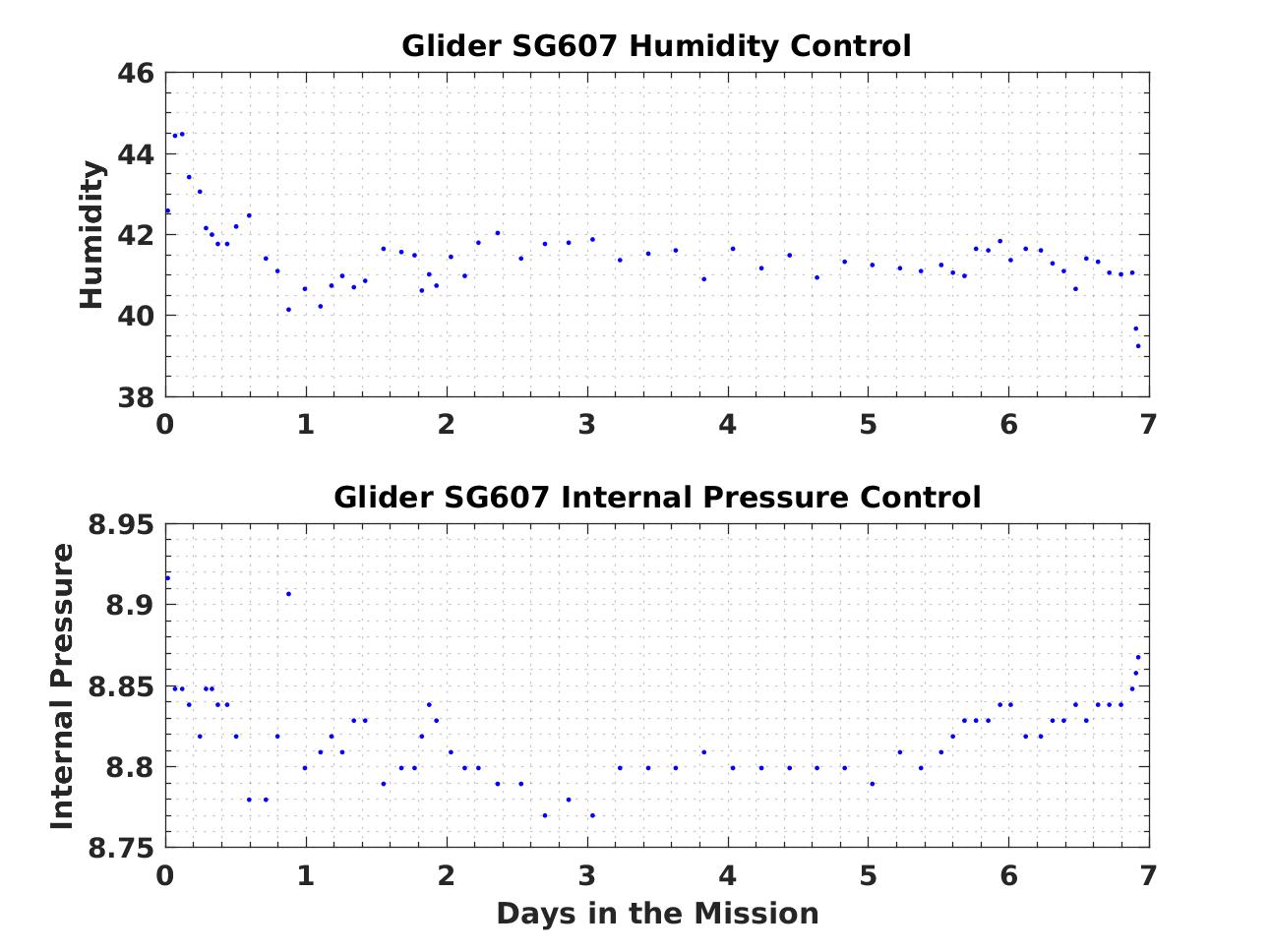 Glider SG607 Humidity Control

Humidity

46
44
42
40
38

0 1 2 3 4 5 6 7

Glider SG607 Internal Pressure Control

Internal Pressure

8.95
8.9
8.85
8.8
8.75

0 1 2 3 4 5 6 7

Days in the Mission